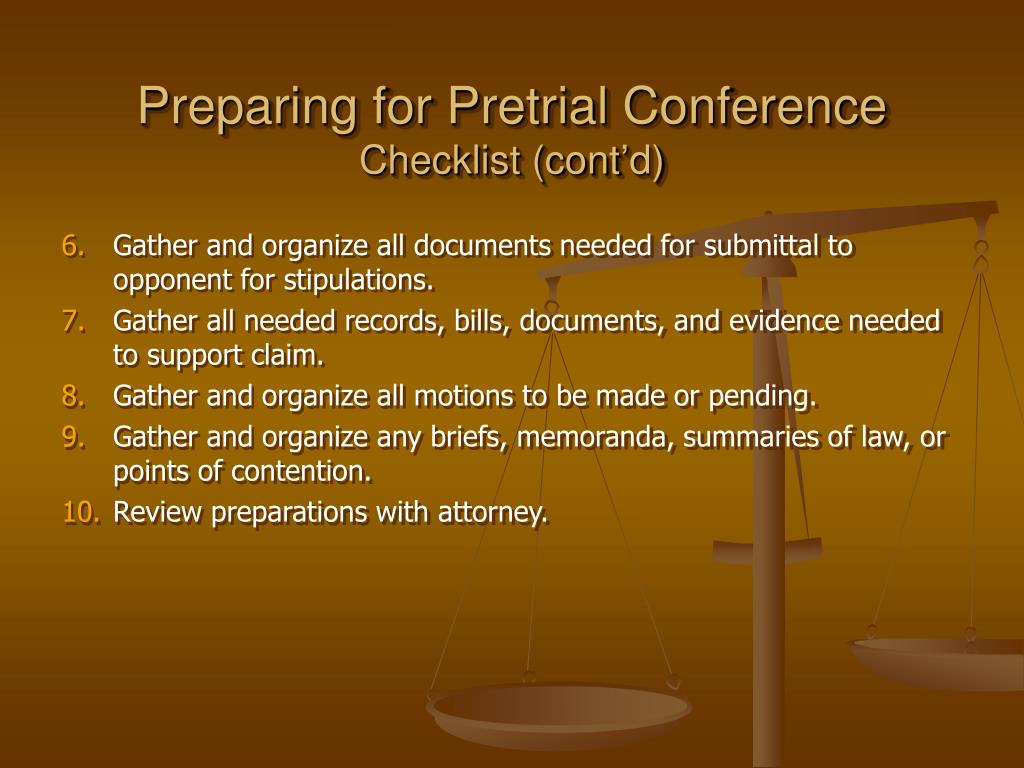 Preparing for Pretrial Conference
Checklist (cont'd)

6. Gather and organize all documents needed for submittal to opponent for stipulations.
7. Gather all needed records, bills, documents, and evidence needed to support claim.
8. Gather and organize all motions to be made or pending.
9. Gather and organize any briefs, memoranda, summaries of law, or points of contention.
10. Review preparations with attorney.